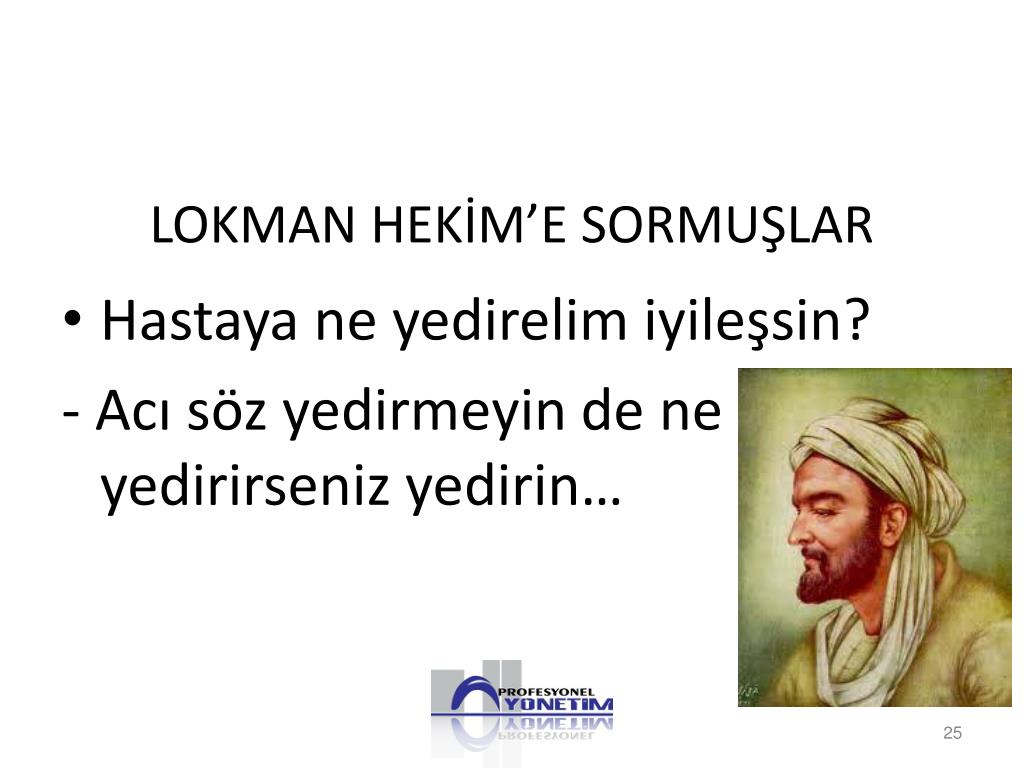 LOKMAN HEKİM'E SORMUŞLAR

• Hastaya ne yedirelim iyileşsin?

- Acı söz yedirmeyin de ne yedirirseniz yedirin…

PROFESYONEL YÖNETİM

25